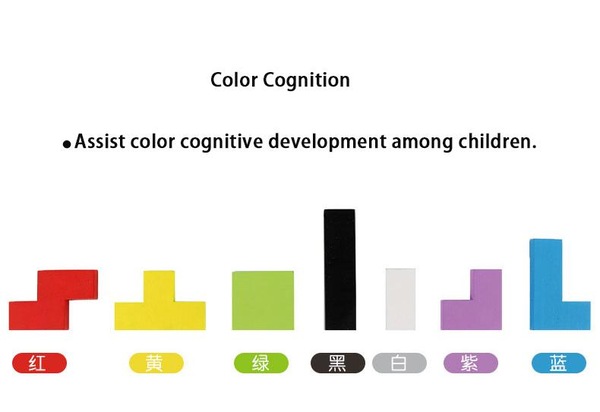 Color Cognition

• Assist color cognitive development among children.

红 黄 绿 黑 白 紫 蓝